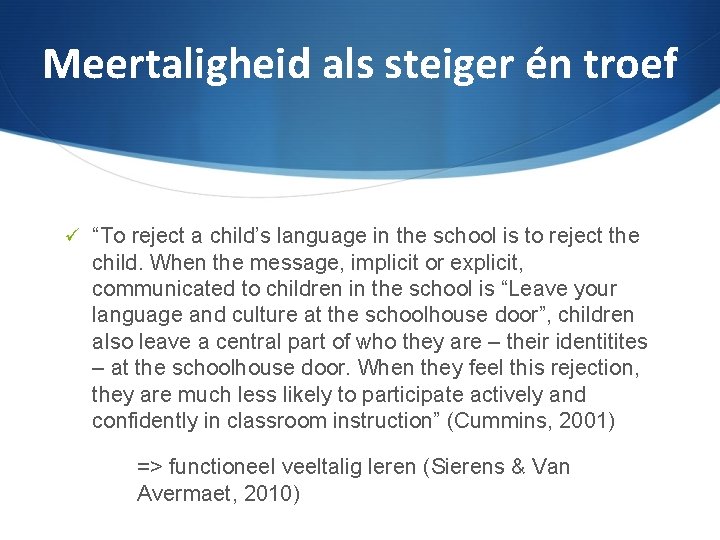 Meertaligheid als steiger én troef

✓ “To reject a child’s language in the school is to reject the child. When the message, implicit or explicit, communicated to children in the school is “Leave your language and culture at the schoolhouse door”, children also leave a central part of who they are – their identitites – at the schoolhouse door. When they feel this rejection, they are much less likely to participate actively and confidently in classroom instruction” (Cummins, 2001)

=> functioneel veeltalig leren (Sierens & Van Avermaet, 2010)